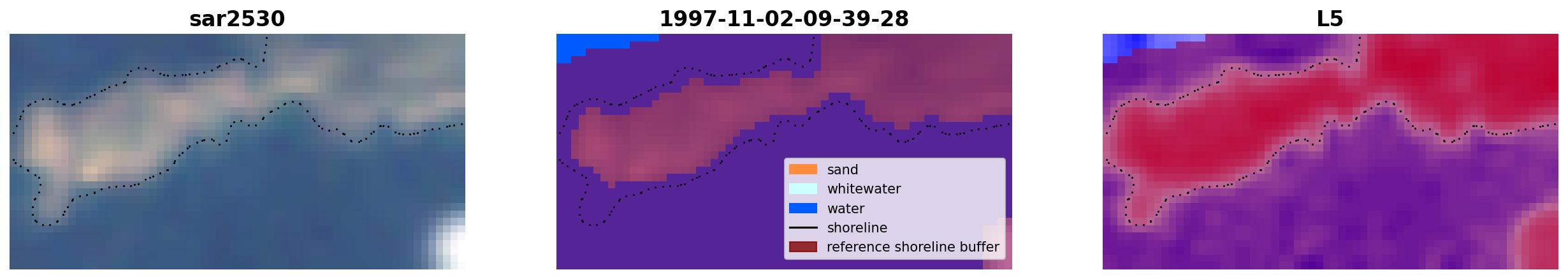 sar2530

1997-11-02-09-39-28

sand
whitewater
water
shoreline
reference shoreline buffer

L5